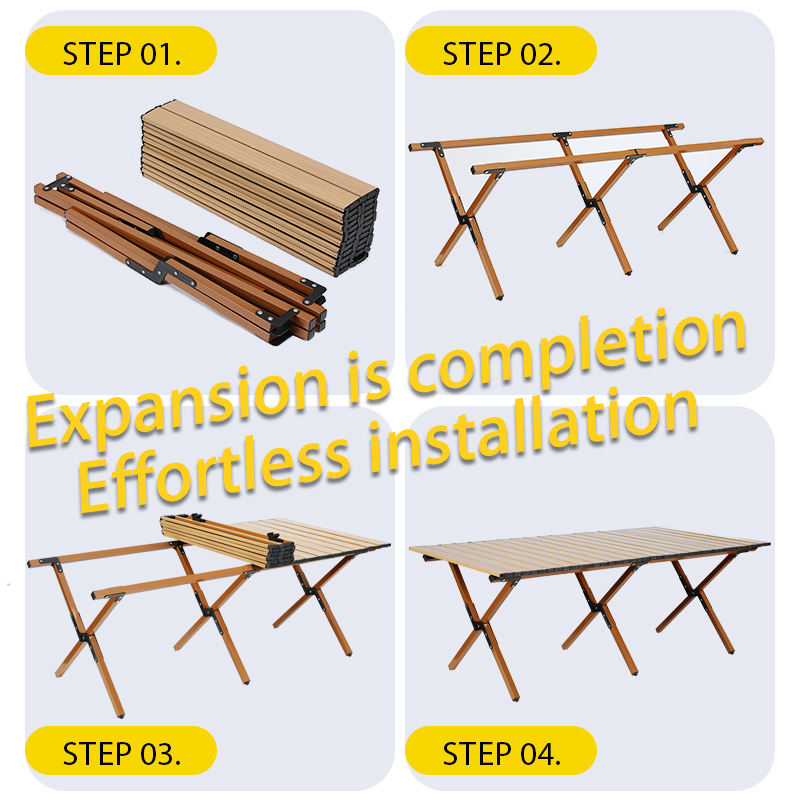 STEP 01.

STEP 02.

Expansion is completion
Effortless installation

STEP 03.

STEP 04.